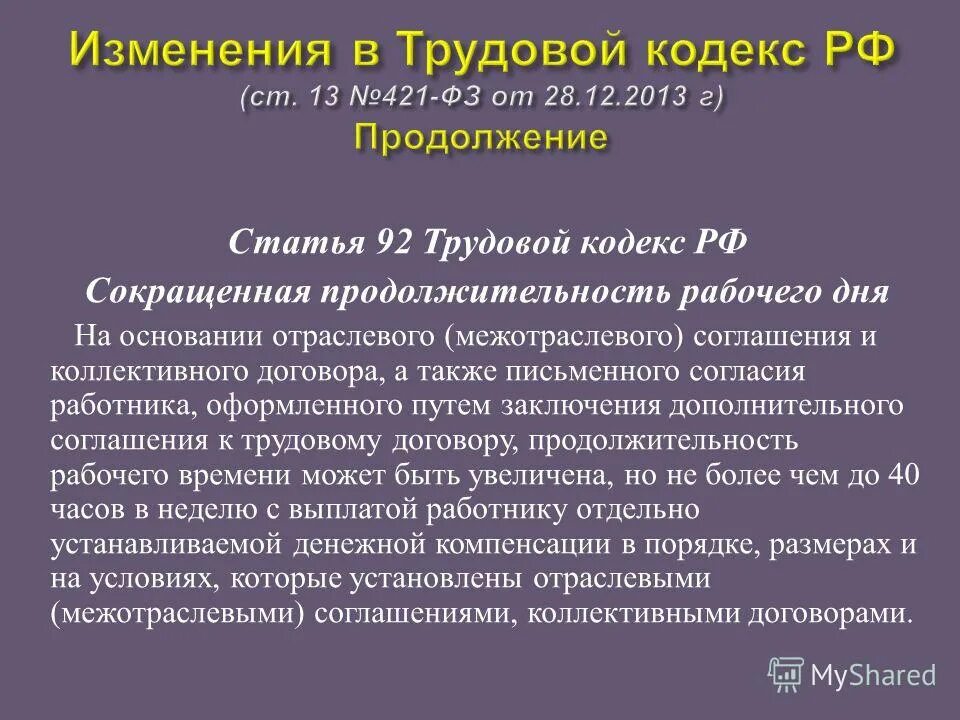 Изменения в Трудовой кодекс РФ (ст. 13 №421-ФЗ от 28.12.2013 г) Продолжение

Статья 92 Трудовой кодекс РФ

Сокращенная продолжительность рабочего дня

На основании отраслевого (межотраслевого) соглашения и коллективного договора, а также письменного согласия работника, оформленного путем заключения дополнительного соглашения к трудовому договору, продолжительность рабочего времени может быть увеличена, но не более чем до 40 часов в неделю с выплатой работнику отдельно устанавливаемой денежной компенсации в порядке, размерах и на условиях, которые установлены отраслевыми (межотраслевыми) соглашениями, коллективными договорами.

MyShared